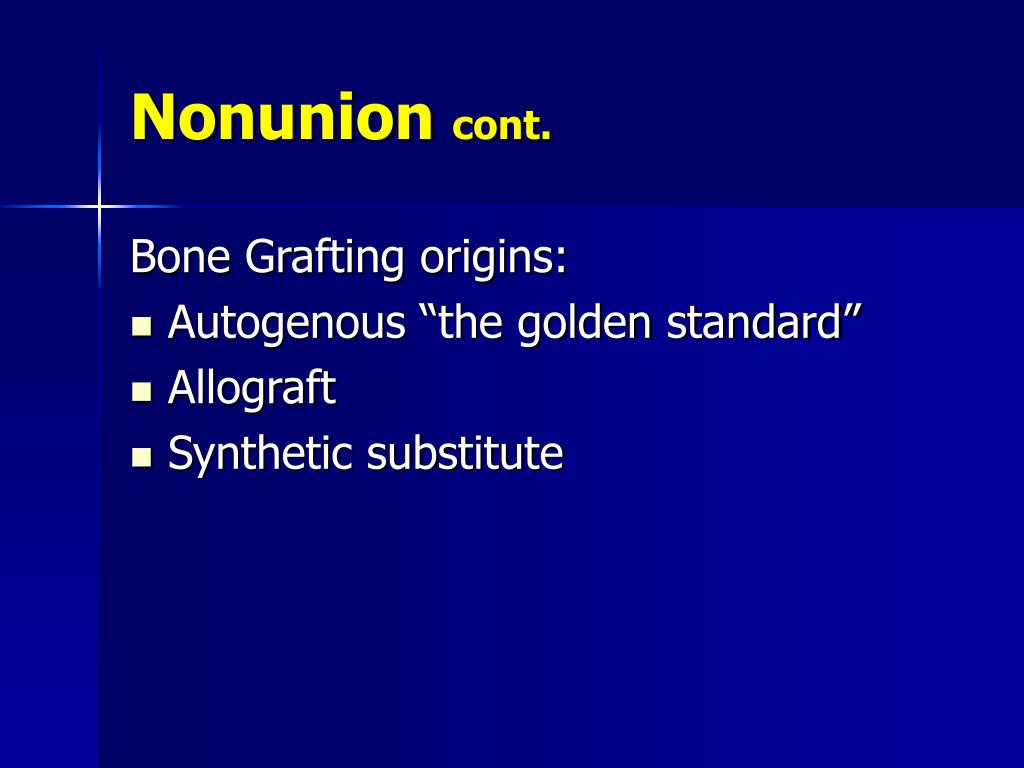 Nonunion cont.

Bone Grafting origins:
- Autogenous “the golden standard”
- Allograft
- Synthetic substitute